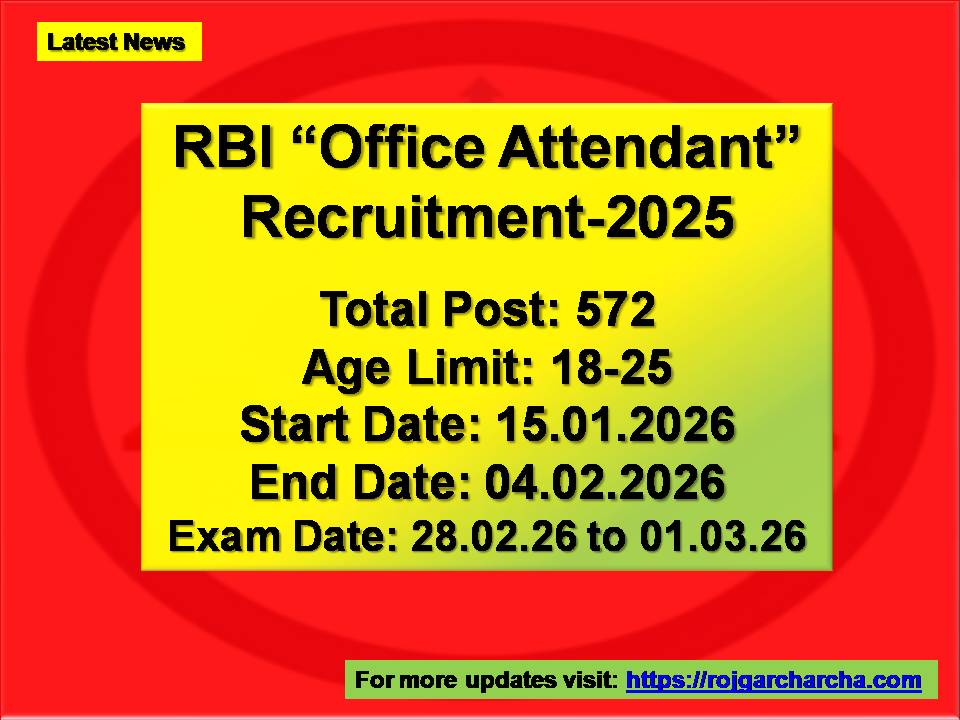 Latest News

RBI “Office Attendant” Recruitment-2025

Total Post: 572
Age Limit: 18-25
Start Date: 15.01.2026
End Date: 04.02.2026
Exam Date: 28.02.26 to 01.03.26

For more updates visit: https://rojgarcharcha.com